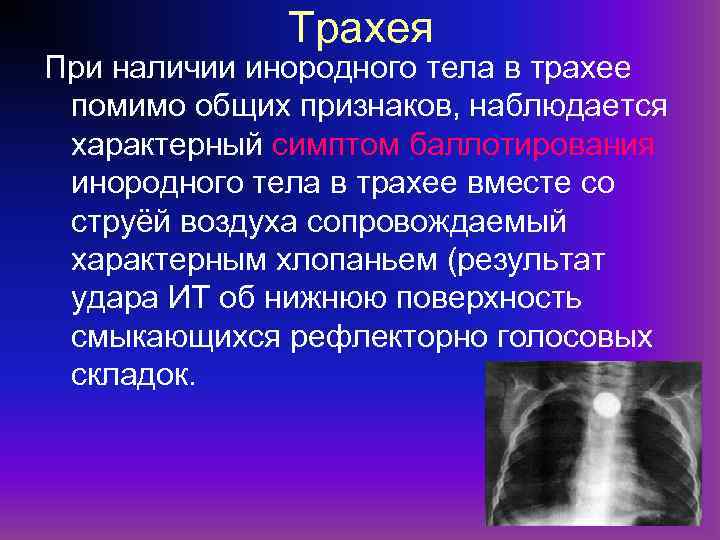 Трахея

При наличии инородного тела в трахее помимо общих признаков, наблюдается характерный симптом баллотирования инородного тела в трахее вместе со струёй воздуха сопровождаемый характерным хлопаньем (результат удара ИТ об нижнюю поверхность смыкающихся рефлекторно голосовых складок.